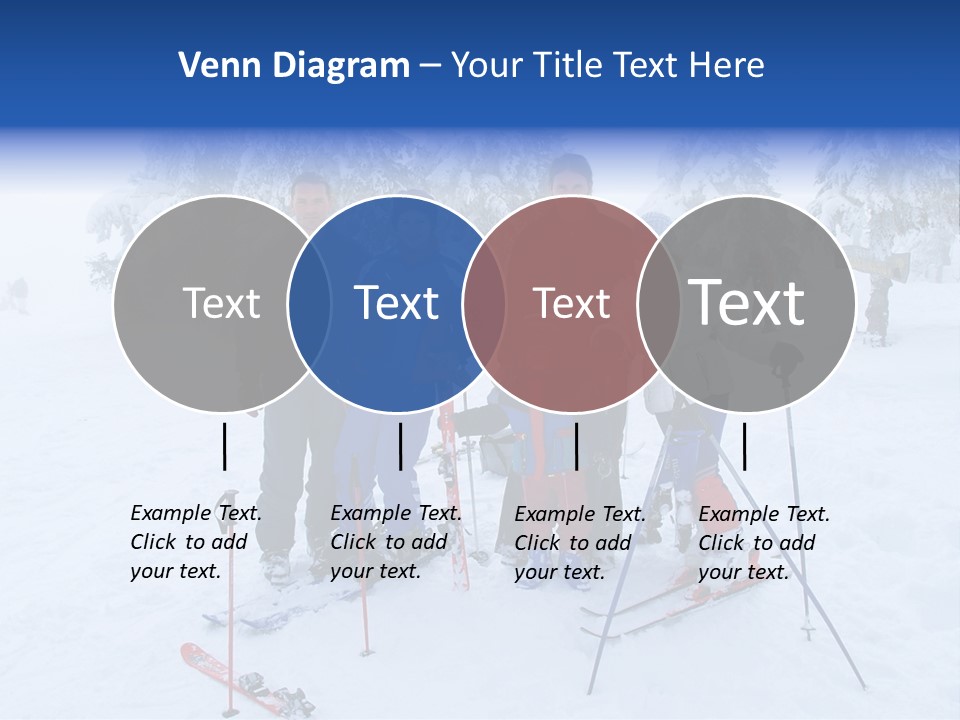 Venn Diagram – Your Title Text Here

Text

Text

Text

Text

Example Text. Click to add your text.

Example Text. Click to add your text.

Example Text. Click to add your text.

Example Text. Click to add your text.